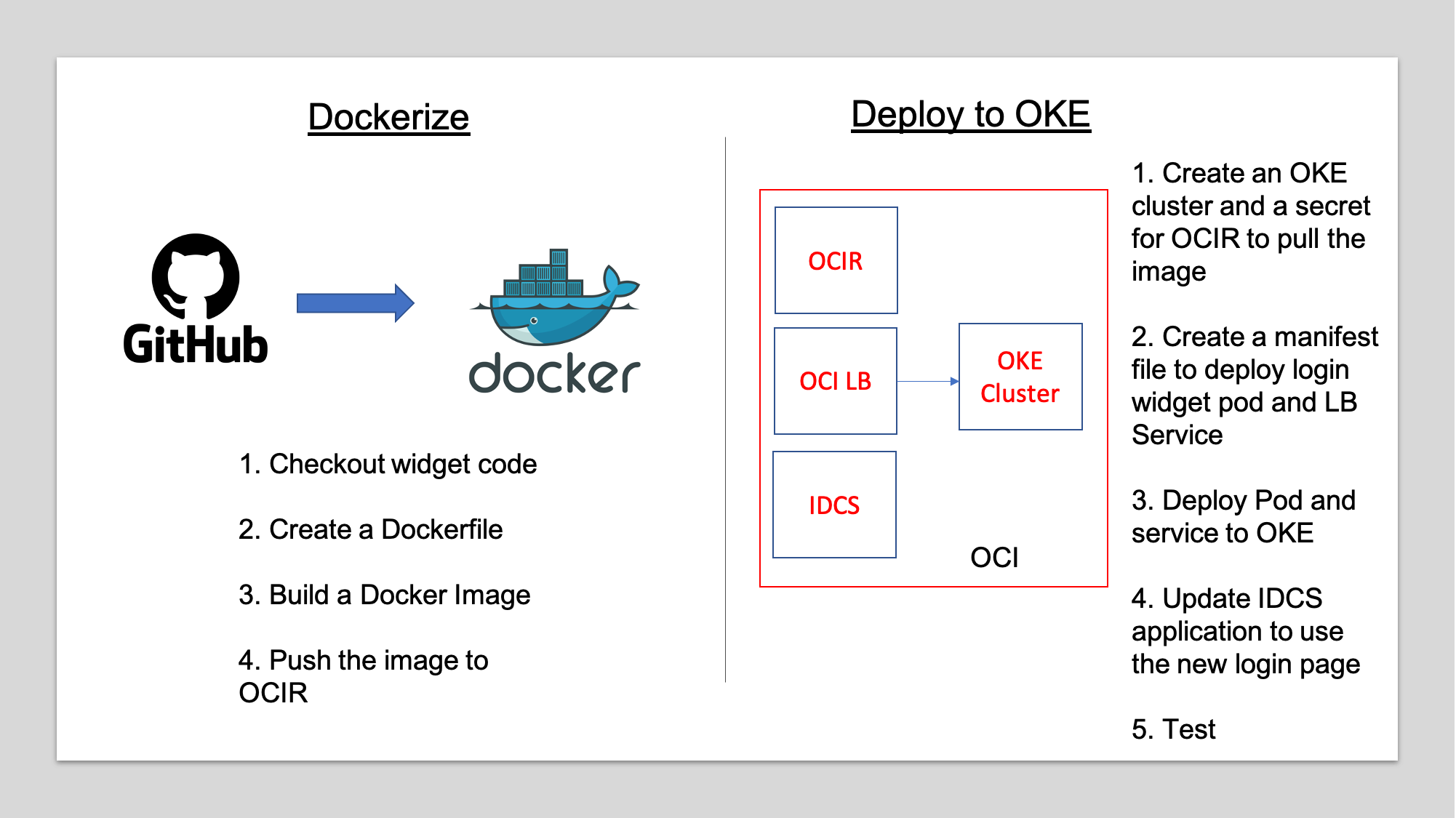 Dockerize

GitHub

docker

1. Checkout widget code

2. Create a Dockerfile

3. Build a Docker Image

4. Push the image to OCIR

Deploy to OKE

OCIR

OCI LB

OKE Cluster

IDCS

OCI

1. Create an OKE cluster and a secret for OCIR to pull the image

2. Create a manifest file to deploy login widget pod and LB Service

3. Deploy Pod and service to OKE

4. Update IDCS application to use the new login page

5. Test